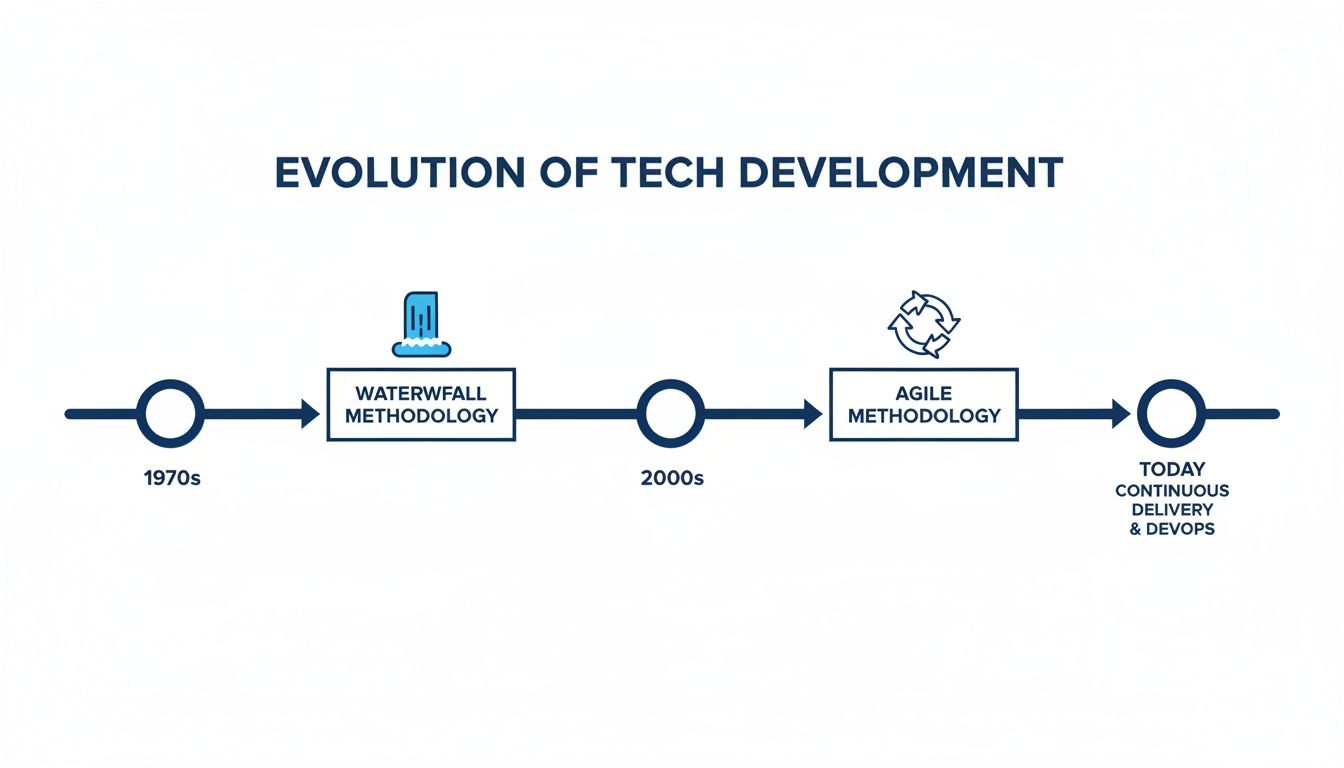 EVOLUTION OF TECH DEVELOPMENT

WATERWFALL METHODOLOGY

AGILE METHODOLOGY

1970s

2000s

TODAY
CONTINUOUS DELIVERY & DEVOPS